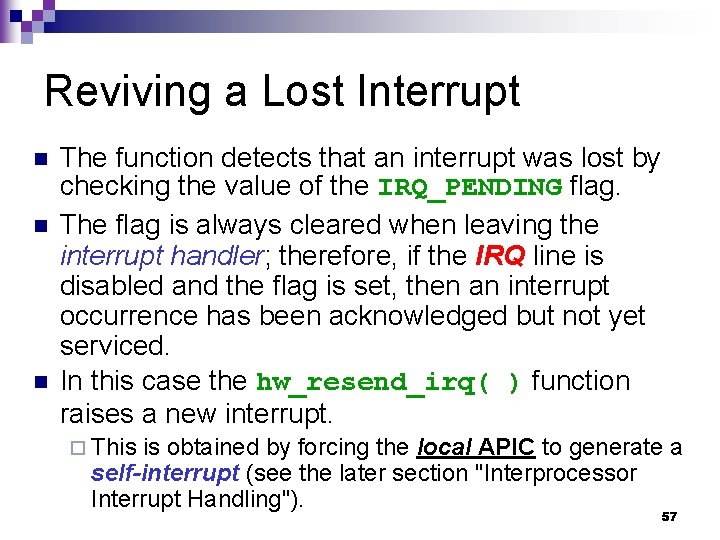 Reviving a Lost Interrupt

The function detects that an interrupt was lost by checking the value of the IRQ_PENDING flag.

The flag is always cleared when leaving the interrupt handler; therefore, if the IRQ line is disabled and the flag is set, then an interrupt occurrence has been acknowledged but not yet serviced.

In this case the hw_resend_irq( ) function raises a new interrupt.

This is obtained by forcing the local APIC to generate a self-interrupt (see the later section "Interprocessor Interrupt Handling").

57